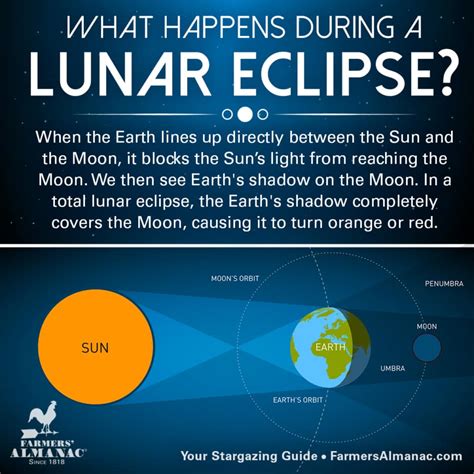 WHAT HAPPENS DURING A
LUNAR ECLIPSE?

When the Earth lines up directly between the Sun and the Moon, it blocks the Sun's light from reaching the Moon. We then see Earth's shadow on the Moon. In a total lunar eclipse, the Earth's shadow completely covers the Moon, causing it to turn orange or red.

MOON'S ORBIT

PENUMBRA

SUN

EARTH

MOON

UMBRA

EARTH'S ORBIT

FARMERS' ALMANAC SINCE 1818

Your Stargazing Guide • FarmersAlmanac.com